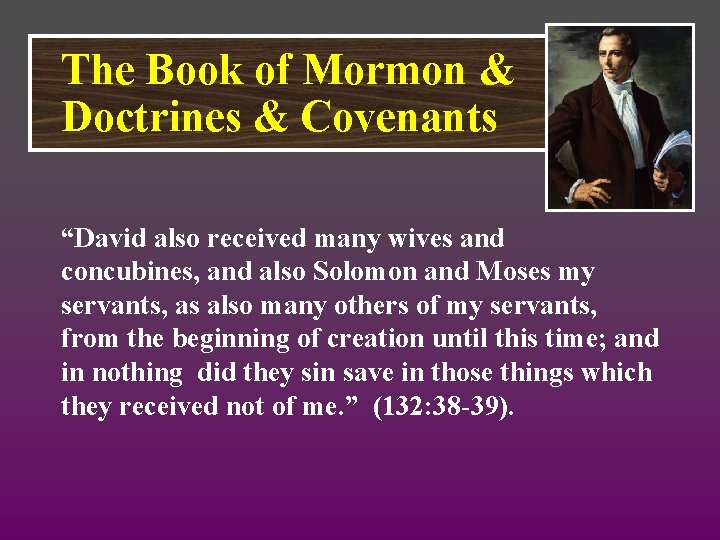 The Book of Mormon &
Doctrines & Covenants

“David also received many wives and concubines, and also Solomon and Moses my servants, as also many others of my servants, from the beginning of creation until this time; and in nothing did they sin save in those things which they received not of me.” (132:38-39).